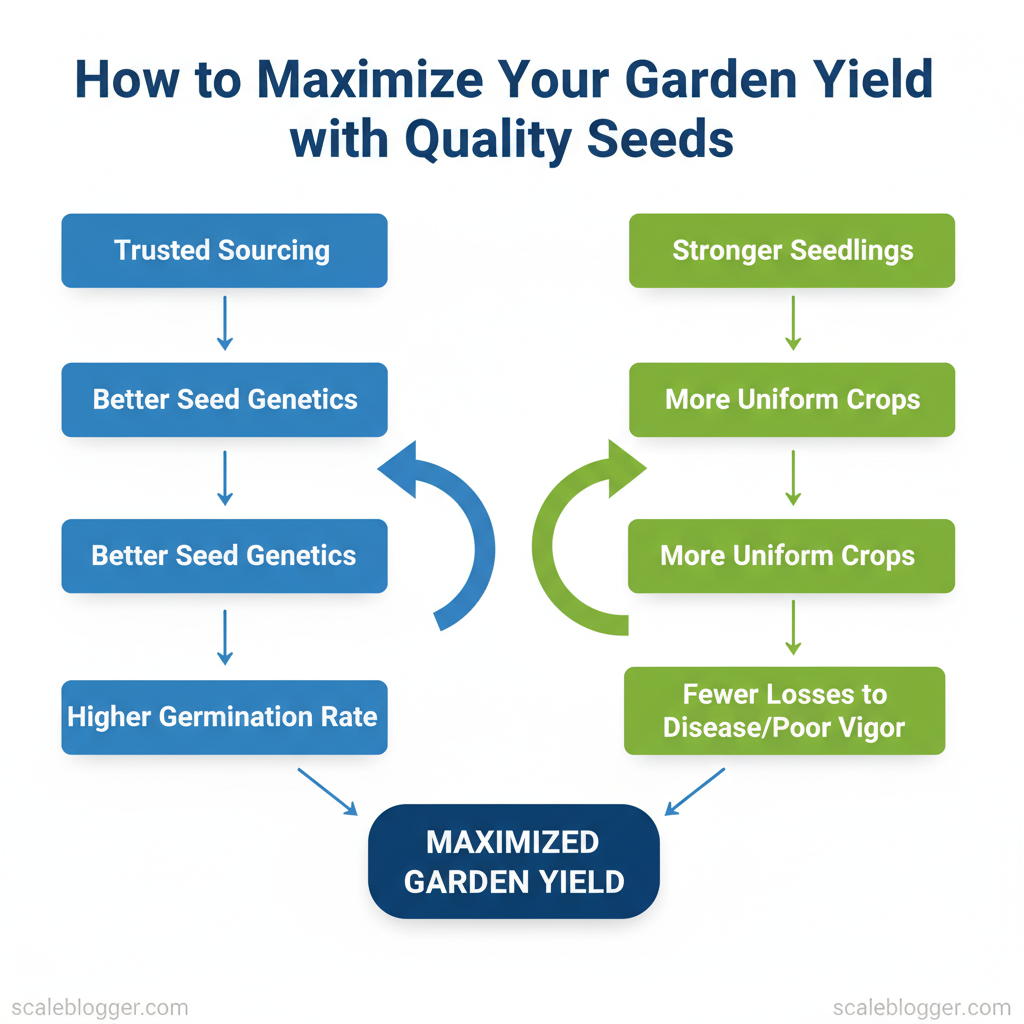 How to Maximize Your Garden Yield with Quality Seeds

Trusted Sourcing

Better Seed Genetics

Better Seed Genetics

Higher Germination Rate

Stronger Seedlings

More Uniform Crops

More Uniform Crops

Fewer Losses to Disease/Poor Vigor

MAXIMIZED GARDEN YIELD

scaleblogger.com

scaleblogger.com